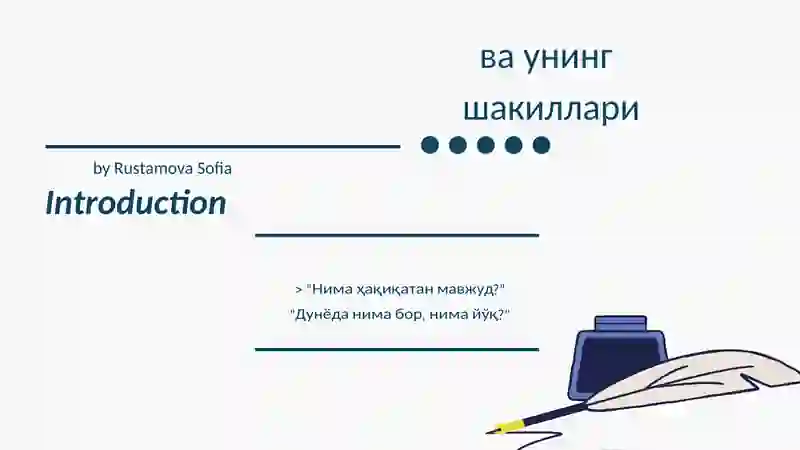 ва унинг шакиллари

by Rustamova Sofia

Introduction

> "Нима ҳақиқатан мавжуд?"
"Дунёда нима бор, нима йўқ?"